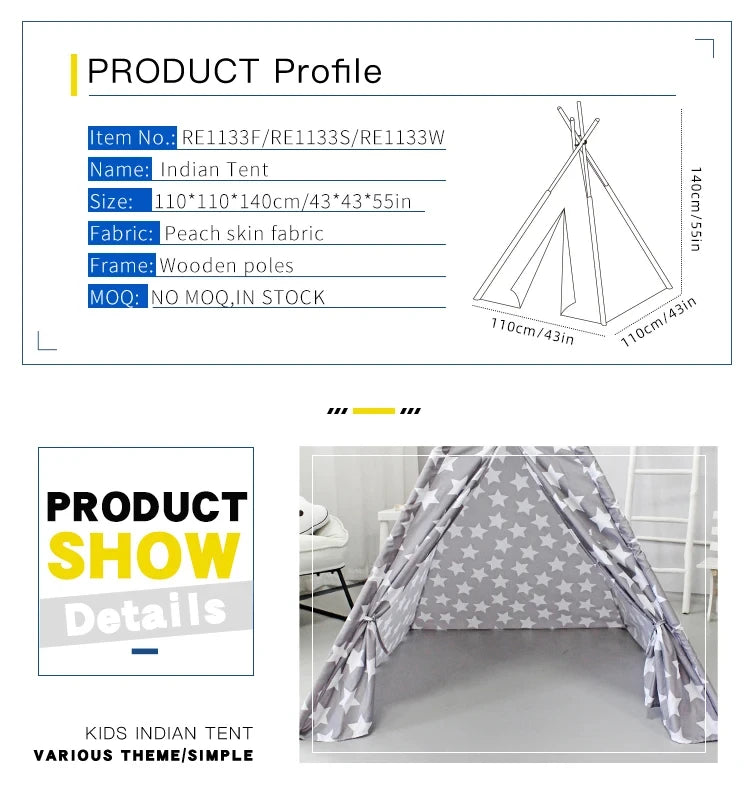 PRODUCT Profile

Item No.: RE1133F/RE1133S/RE1133W

Name: Indian Tent

Size: 110*110*140cm/43*43*55in

Fabric: Peach skin fabric

Frame: Wooden poles

MOQ: NO MOQ,IN STOCK

140cm/55in

110cm/43in

110cm/43in

PRODUCT

SHOW

Details

KIDS INDIAN TENT

VARIOUS THEME/SIMPLE